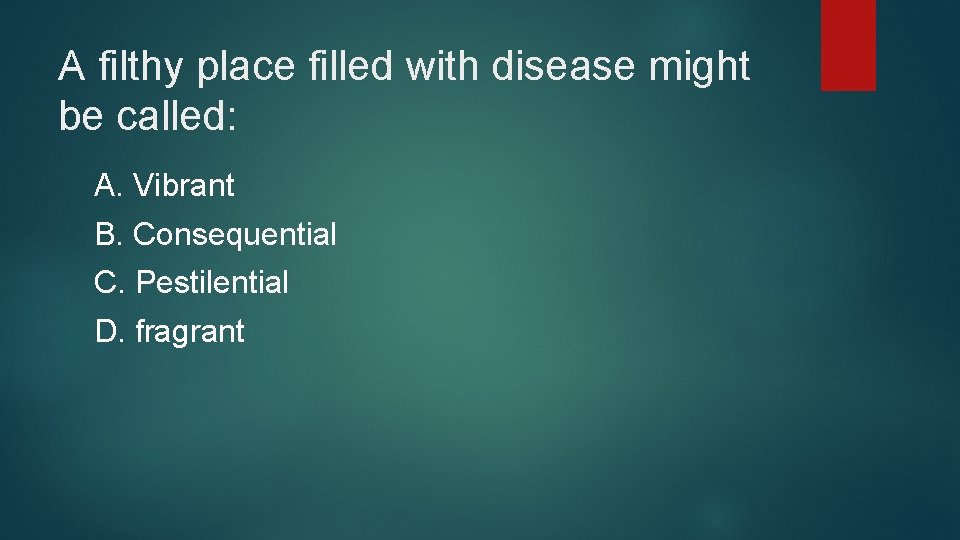 A filthy place filled with disease might be called:

A. Vibrant
B. Consequential
C. Pestilential
D. fragrant